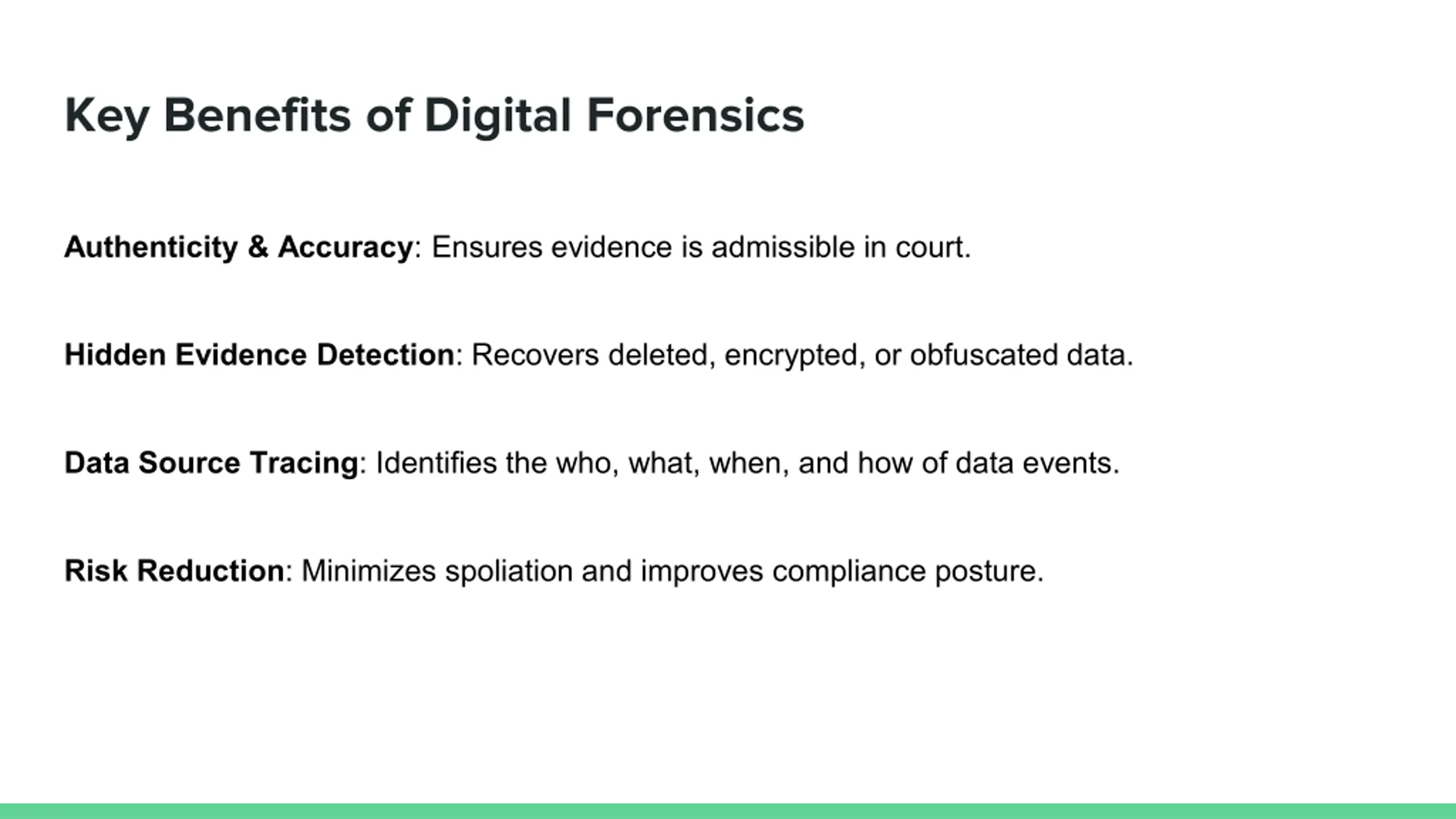 Key Benefits of Digital Forensics

Authenticity & Accuracy: Ensures evidence is admissible in court.

Hidden Evidence Detection: Recovers deleted, encrypted, or obfuscated data.

Data Source Tracing: Identifies the who, what, when, and how of data events.

Risk Reduction: Minimizes spoliation and improves compliance posture.